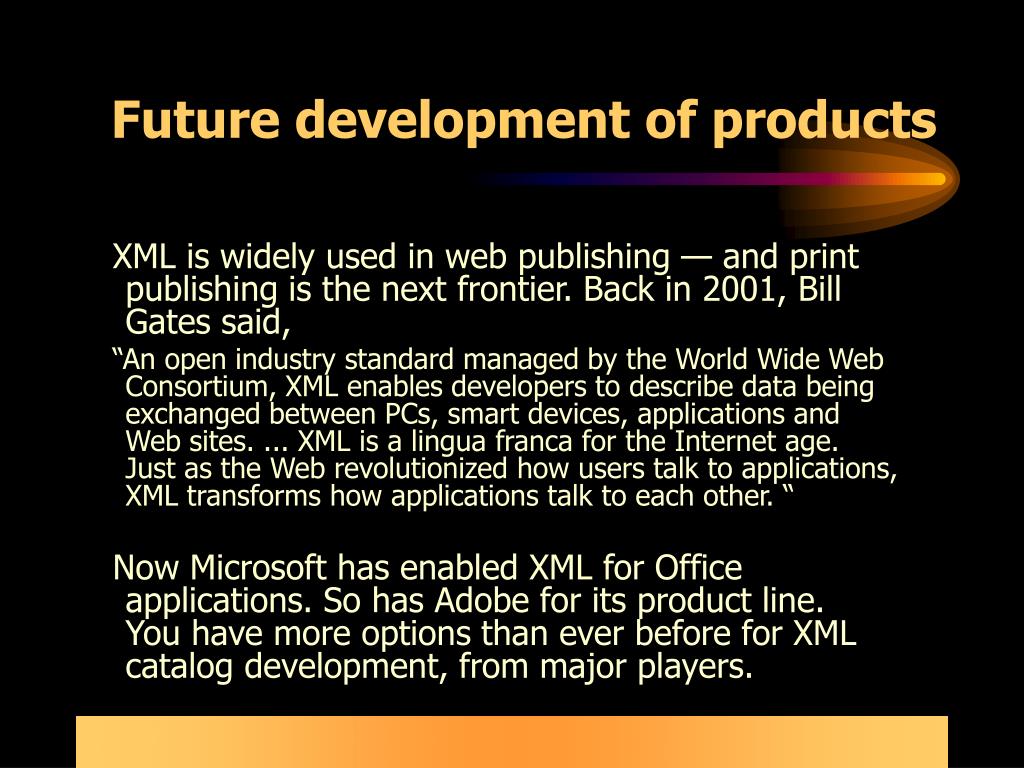 Future development of products

XML is widely used in web publishing — and print publishing is the next frontier. Back in 2001, Bill Gates said,

“An open industry standard managed by the World Wide Web Consortium, XML enables developers to describe data being exchanged between PCs, smart devices, applications and Web sites. ... XML is a lingua franca for the Internet age. Just as the Web revolutionized how users talk to applications, XML transforms how applications talk to each other. “

Now Microsoft has enabled XML for Office applications. So has Adobe for its product line. You have more options than ever before for XML catalog development, from major players.